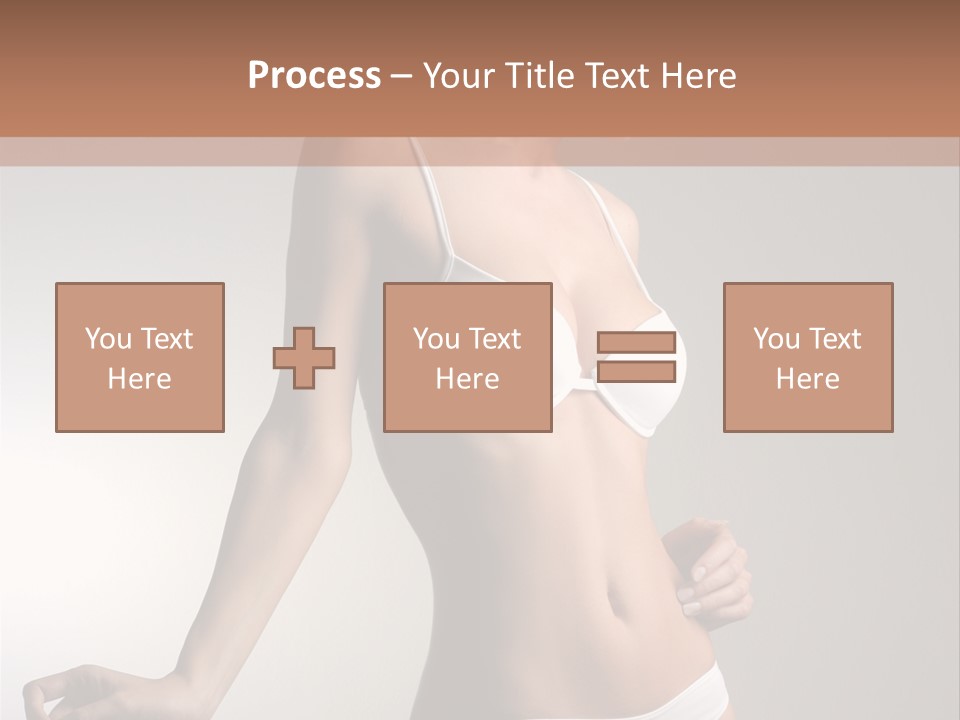 Process – Your Title Text Here

You Text Here

You Text Here

You Text Here